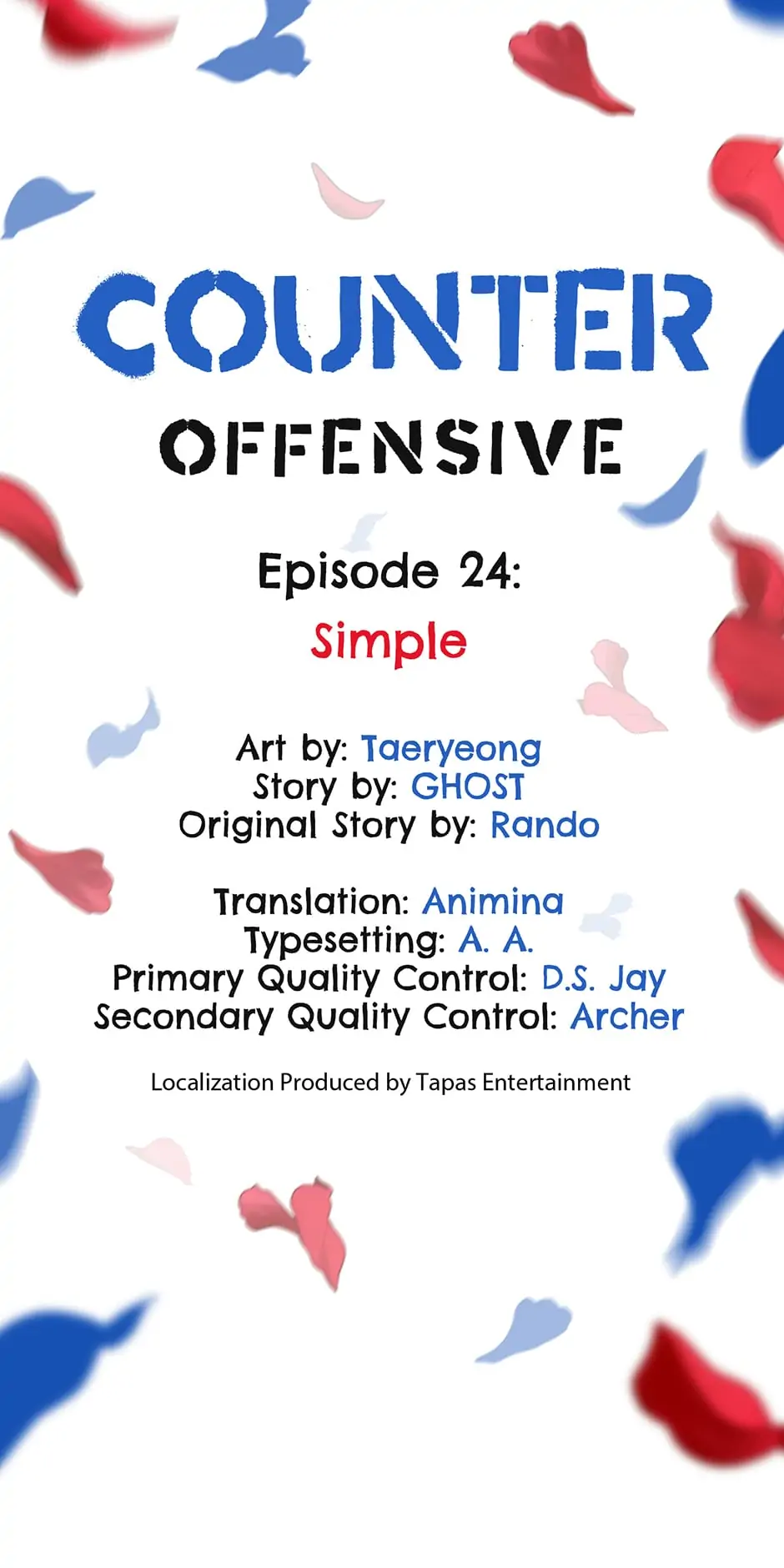 COUNTER
OFFENSIVE

Episode 24:
Simple

Art by: Taeryeong
Story by: GHOST
Original Story by: Rando

Translation: Animina
Typesetting: A. A.
Primary Quality Control: D.S. Jay
Secondary Quality Control: Archer

Localization Produced by Tapas Entertainment